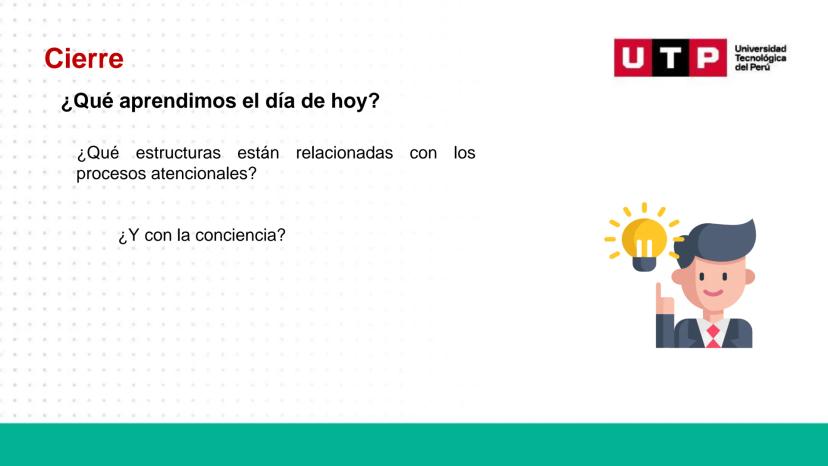 Cierre

UTP Universidad Tecnológica del Perú

¿Qué aprendimos el día de hoy?

¿Qué estructuras están relacionadas con los procesos atencionales?

¿Y con la conciencia?